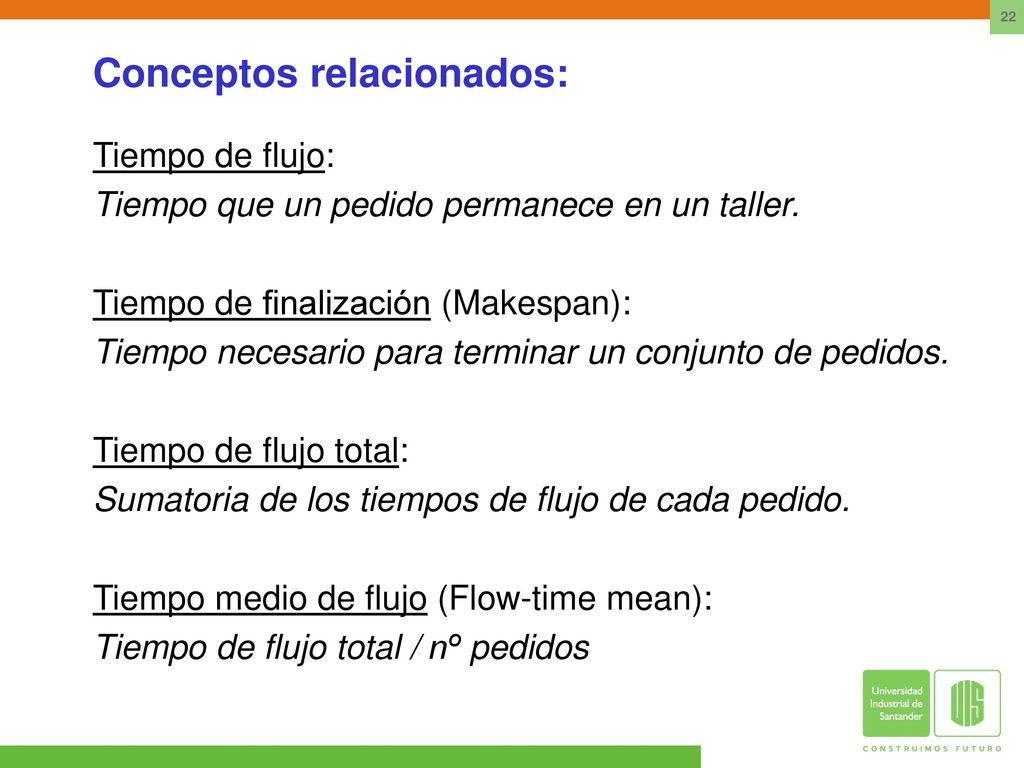 22

Conceptos relacionados:

Tiempo de flujo:
Tiempo que un pedido permanece en un taller.

Tiempo de finalización (Makespan):
Tiempo necesario para terminar un conjunto de pedidos.

Tiempo de flujo total:
Sumatoria de los tiempos de flujo de cada pedido.

Tiempo medio de flujo (Flow-time mean):
Tiempo de flujo total / nº pedidos

Universidad Industrial de Santander

UIS

CONSTRUIMOS FUTURO